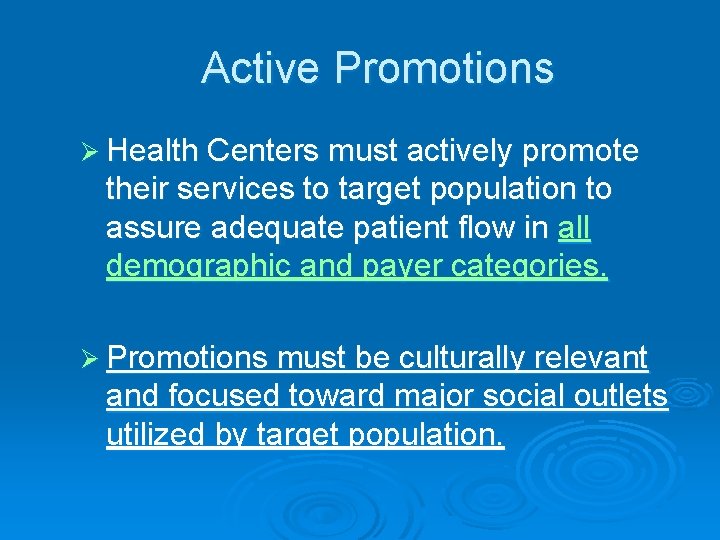 Active Promotions

➢ Health Centers must actively promote their services to target population to assure adequate patient flow in all demographic and payer categories.

➢ Promotions must be culturally relevant and focused toward major social outlets utilized by target population.